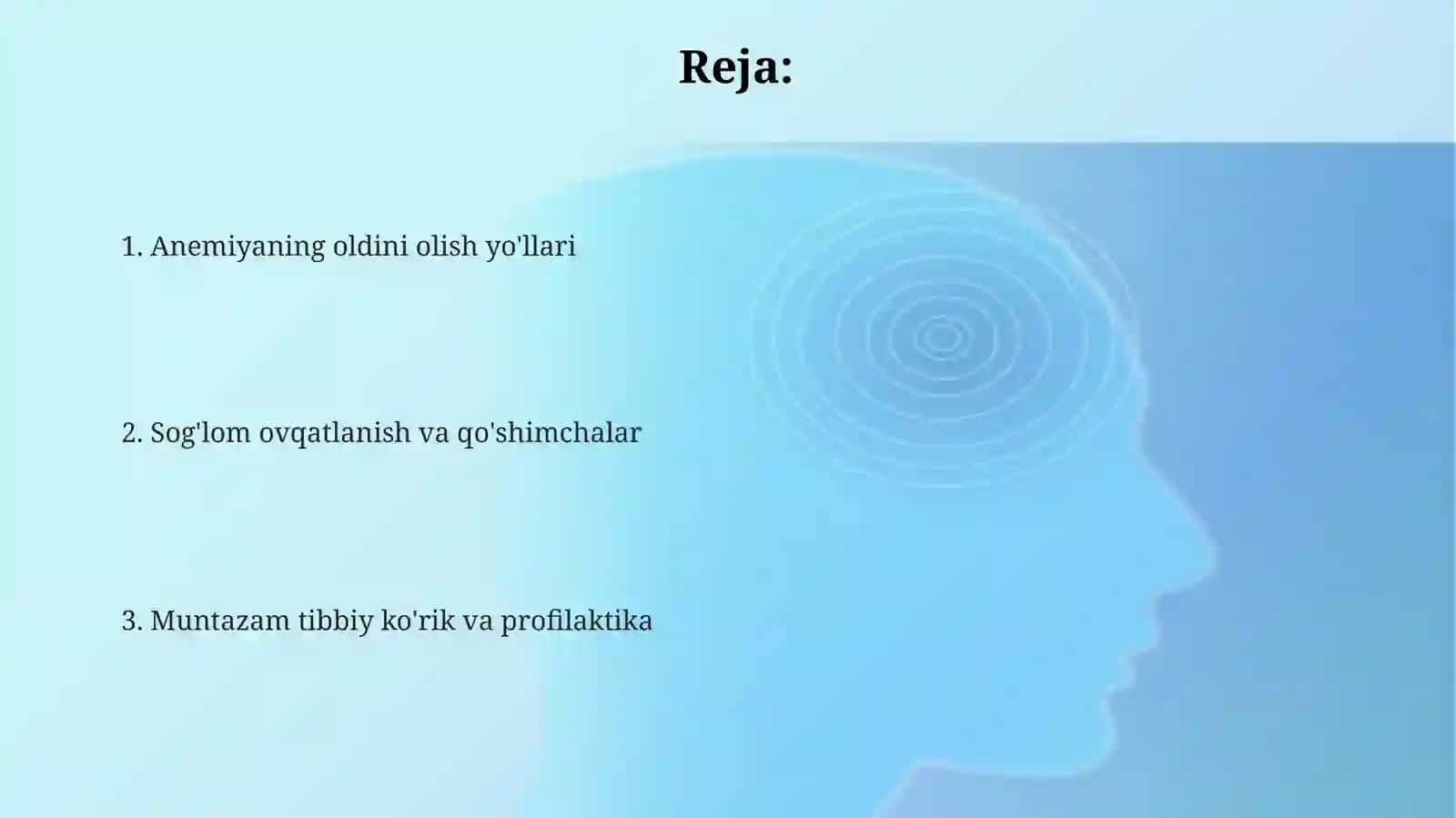 Reja:

1. Anemiyaning oldini olish yo'llari

2. Sog'lom ovqatlanish va qo'shimchalar

3. Muntazam tibbiy ko'rik va profilaktika